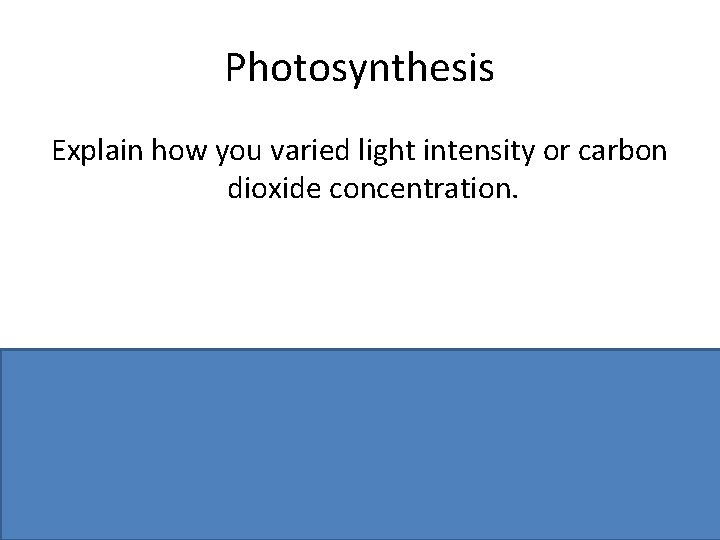 Photosynthesis

Explain how you varied light intensity or carbon dioxide concentration.